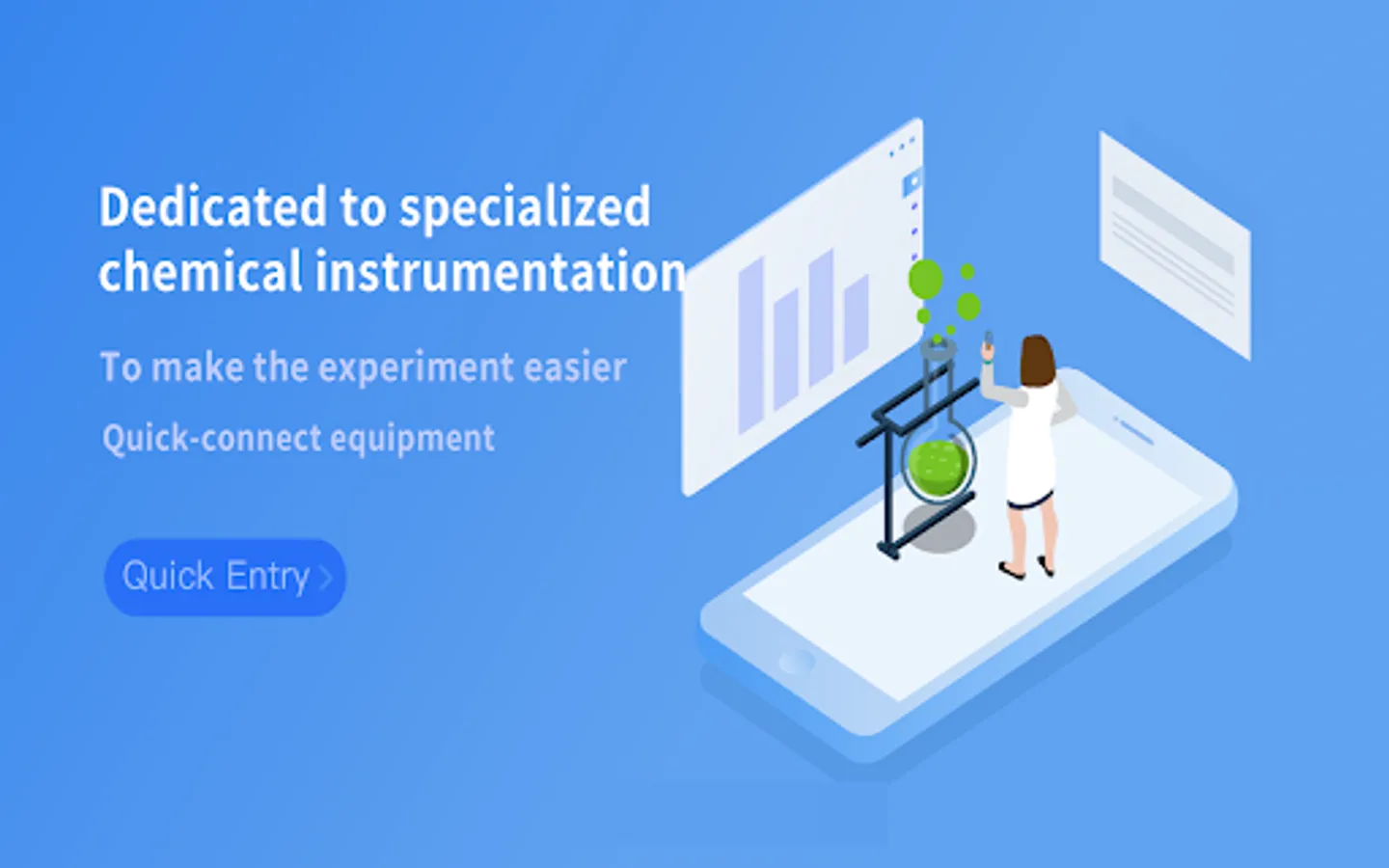 Dedicated to specialized chemical instrumentation

To make the experiment easier

Quick-connect equipment

Quick Entry >